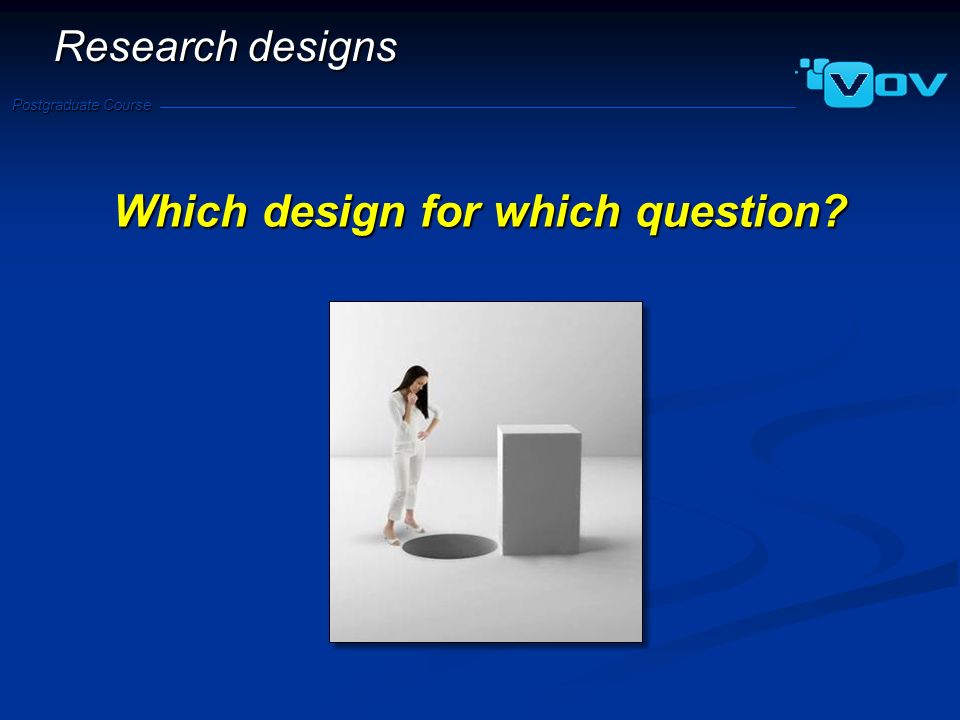 Research designs

VOV

Postgraduate Course

Which design for which question?